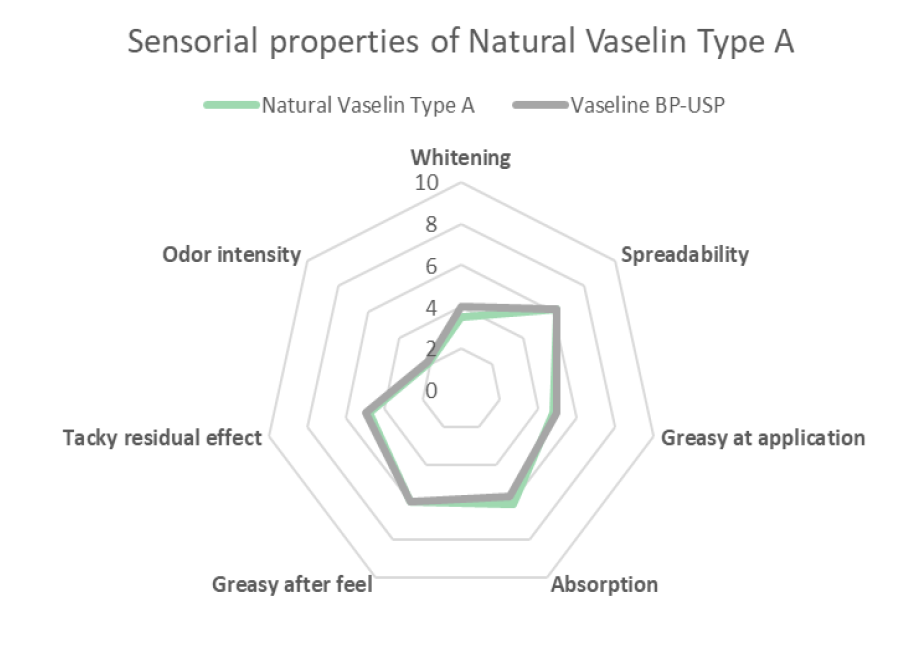 Sensorial properties of Natural Vaselin Type A

Natural Vaselin Type A
Vaseline BP-USP

Whitening
10
8
6
4
2
0
Spreadability
Greasy at application
Absorption
Greasy after feel
Tacky residual effect
Odor intensity